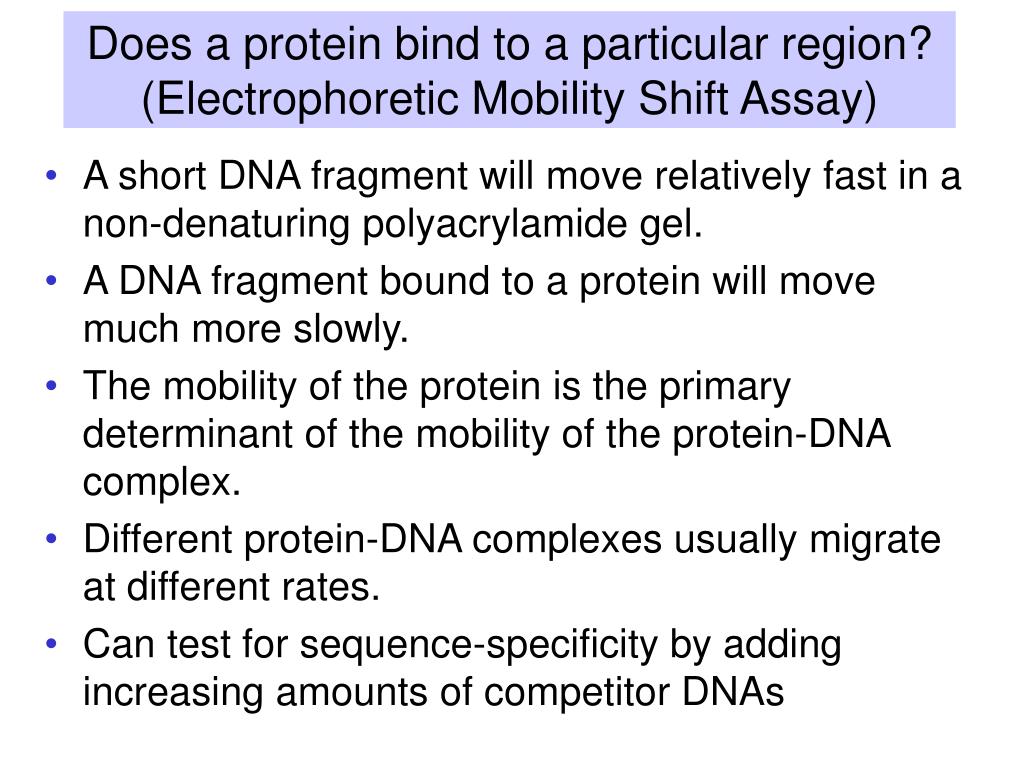 Does a protein bind to a particular region?
(Electrophoretic Mobility Shift Assay)

• A short DNA fragment will move relatively fast in a non-denaturing polyacrylamide gel.
• A DNA fragment bound to a protein will move much more slowly.
• The mobility of the protein is the primary determinant of the mobility of the protein-DNA complex.
• Different protein-DNA complexes usually migrate at different rates.
• Can test for sequence-specificity by adding increasing amounts of competitor DNAs